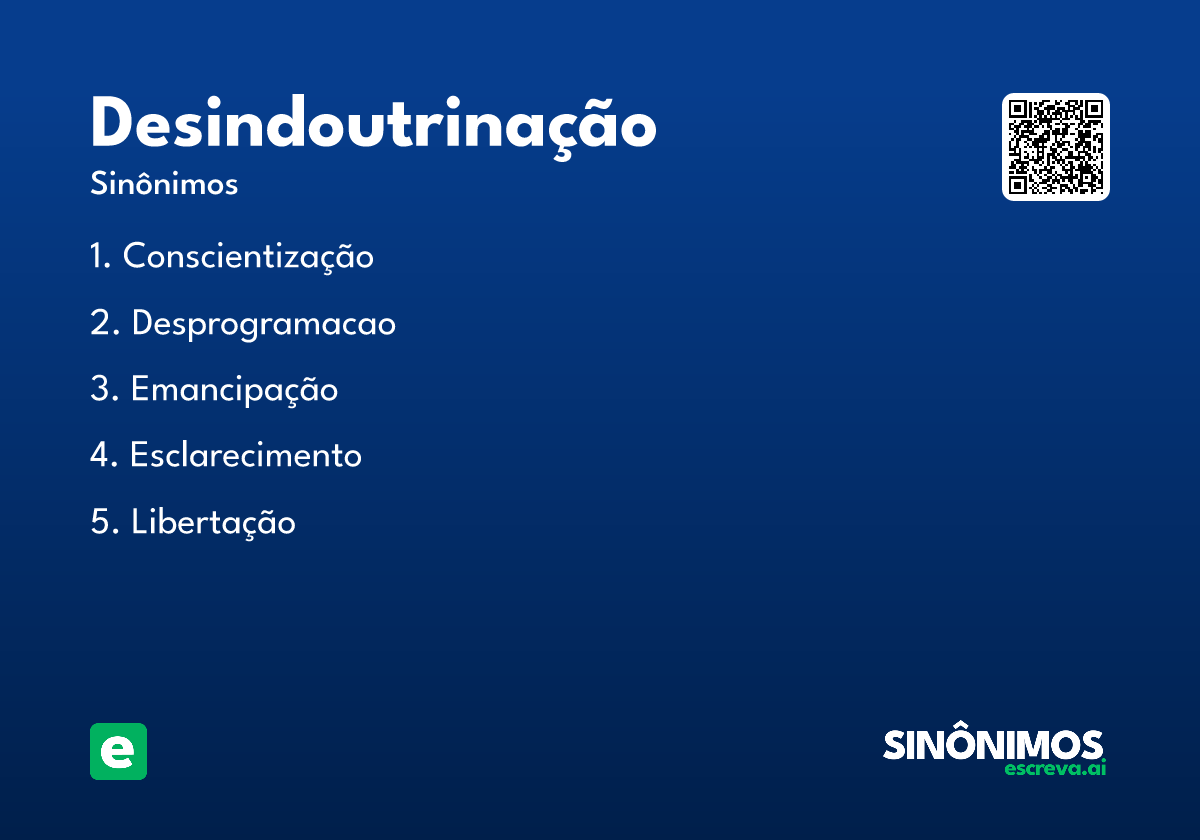 Desindoutrinação

Sinônimos

1. Conscientização

2. Desprogramacao

3. Emancipação

4. Esclarecimento

5. Libertação

e

SINÔNIMOS
escreva.ai